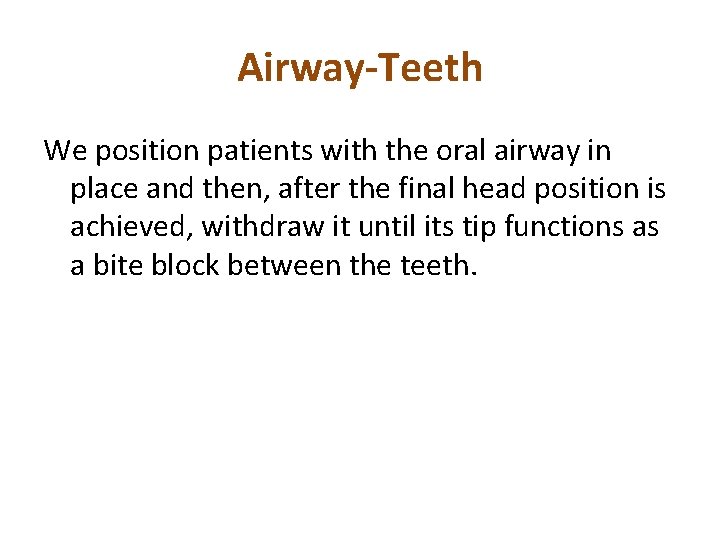 Airway-Teeth

We position patients with the oral airway in place and then, after the final head position is achieved, withdraw it until its tip functions as a bite block between the teeth.